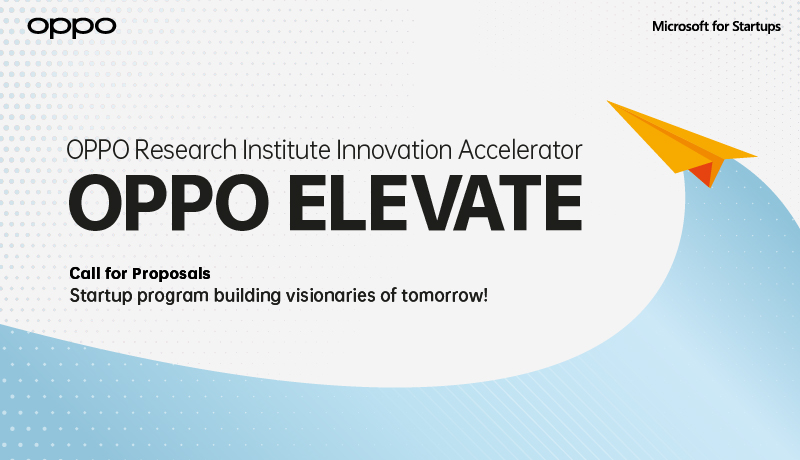 oppo

Microsoft for Startups

OPPO Research Institute Innovation Accelerator
OPPO ELEVATE

Call for Proposals
Startup program building visionaries of tomorrow!